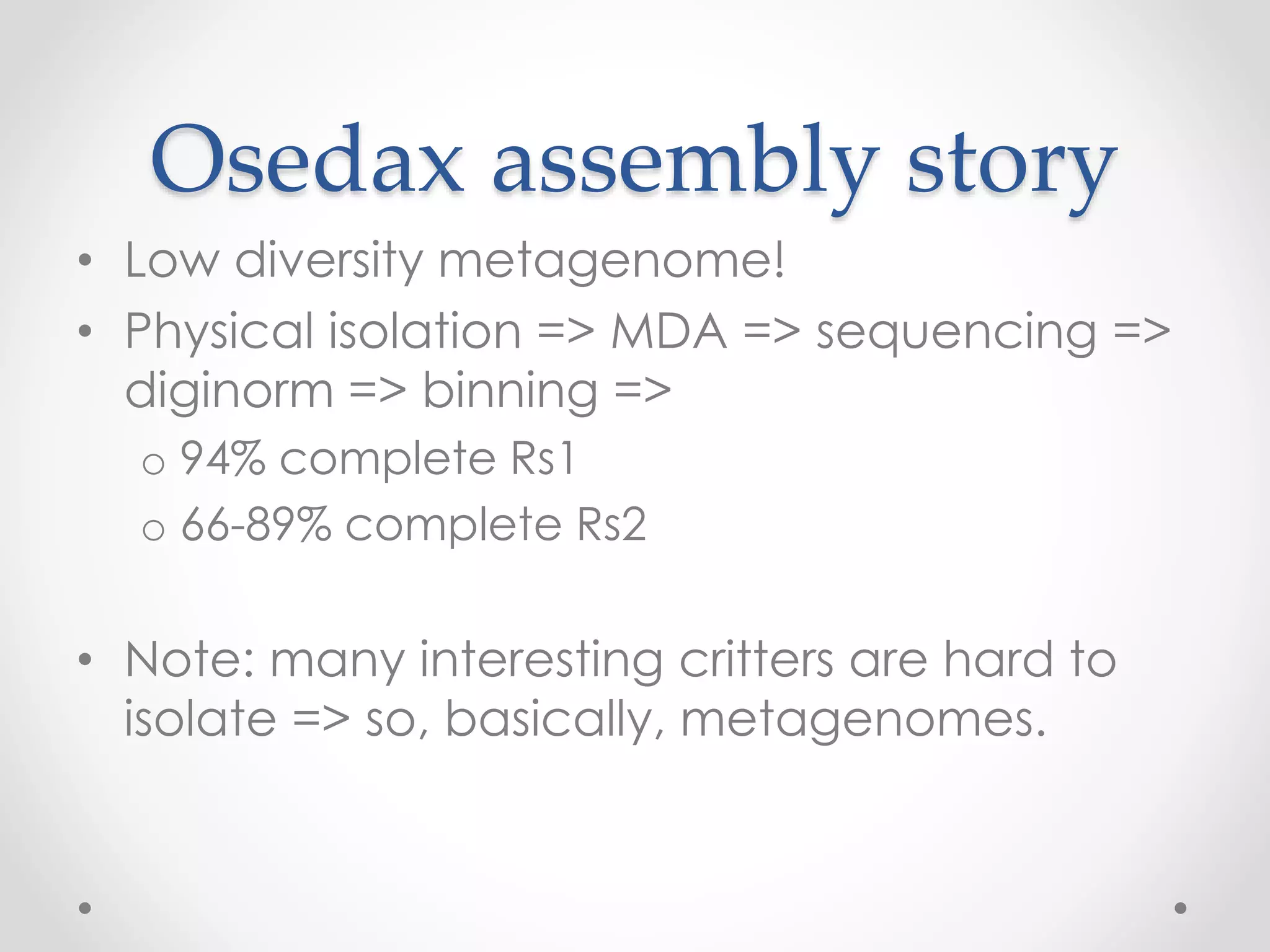 Osedax assembly story

• Low diversity metagenome!
• Physical isolation => MDA => sequencing => diginorm => binning =>
  o 94% complete Rs1
  o 66-89% complete Rs2

• Note: many interesting critters are hard to isolate => so, basically, metagenomes.